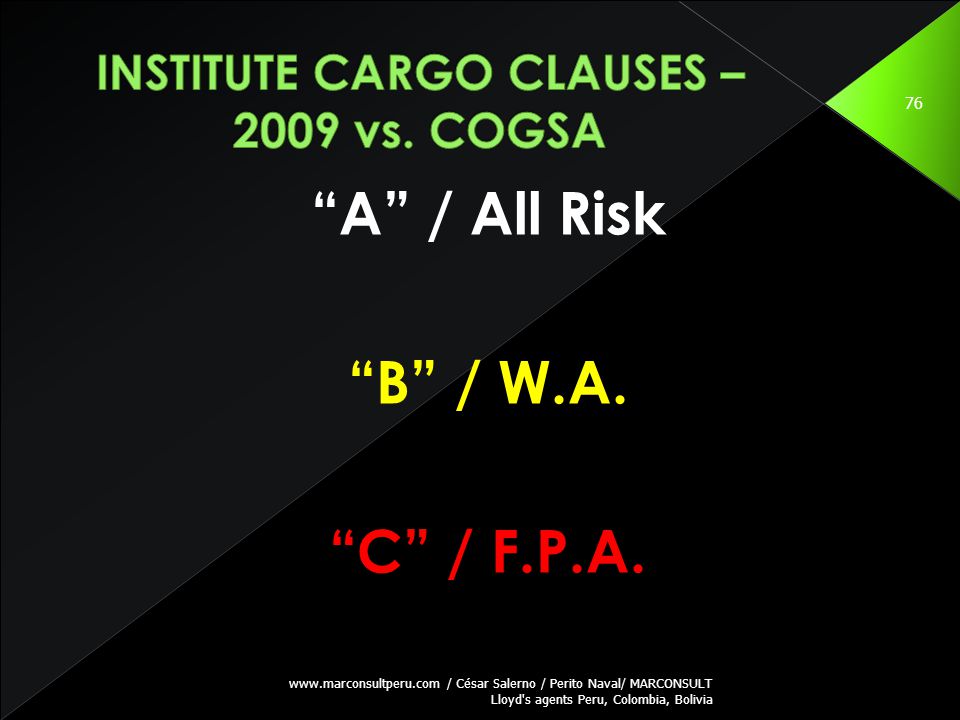 INSTITUTE CARGO CLAUSES – 2009 vs. COGSA

76

“A” / All Risk

“B” / W.A.

“C” / F.P.A.

www.marconsultperu.com / César Salerno / Perito Naval/ MARCONSULT
Lloyd's agents Peru, Colombia, Bolivia